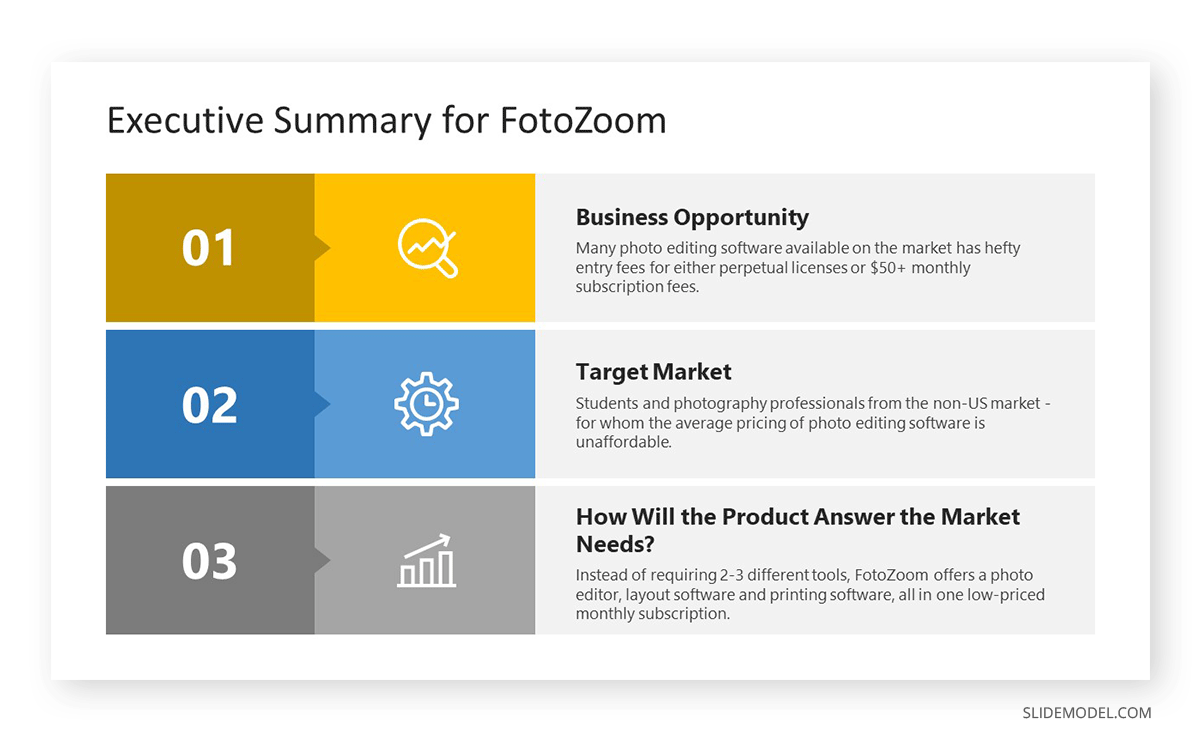 Executive Summary for FotoZoom

01

Business Opportunity

Many photo editing software available on the market has hefty entry fees for either perpetual licenses or $50+ monthly subscription fees.

02

Target Market

Students and photography professionals from the non-US market - for whom the average pricing of photo editing software is unaffordable.

03

How Will the Product Answer the Market Needs?

Instead of requiring 2-3 different tools, FotoZoom offers a photo editor, layout software and printing software, all in one low-priced monthly subscription.

SLIDEMODEL.COM